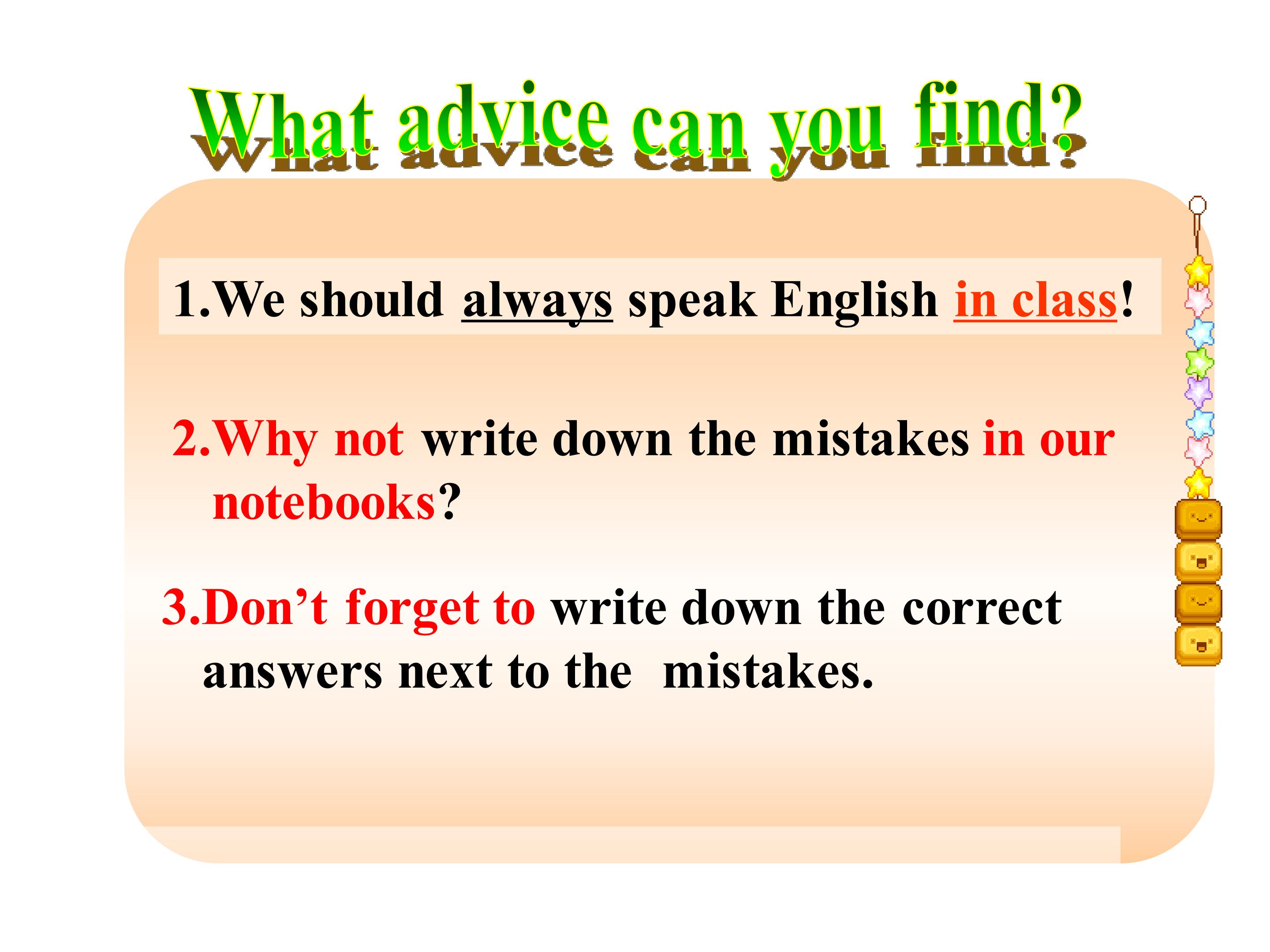 What advice can you find?

1.We should always speak English in class!

2.Why not write down the mistakes in our notebooks?

3.Don’t forget to write down the correct answers next to the mistakes.